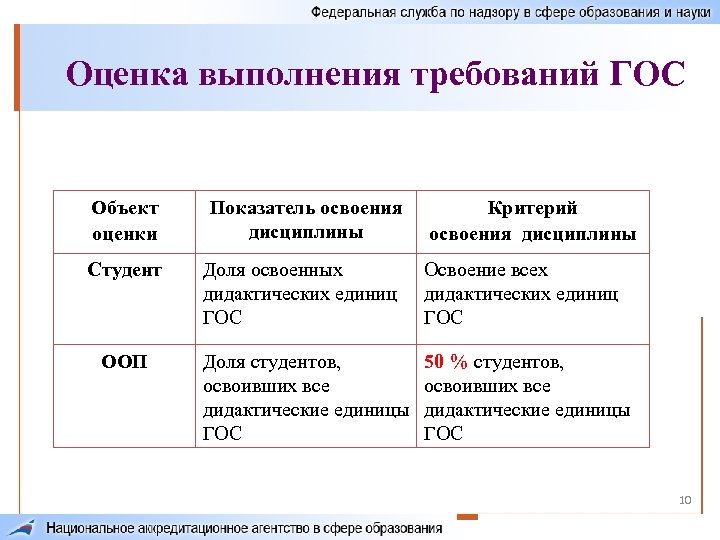 Федеральная служба по надзору в сфере образования и науки

Оценка выполнения требований ГОС

| Объект оценки | Показатель освоения дисциплины | Критерий освоения дисциплины |
|---|---|---|
| Студент | Доля освоенных дидактических единиц ГОС | Освоение всех дидактических единиц ГОС |
| ООП | Доля студентов, освоивших все дидактические единицы ГОС | 50 % студентов, освоивших все дидактические единицы ГОС |

10

Национальное аккредитационное агентство в сфере образования